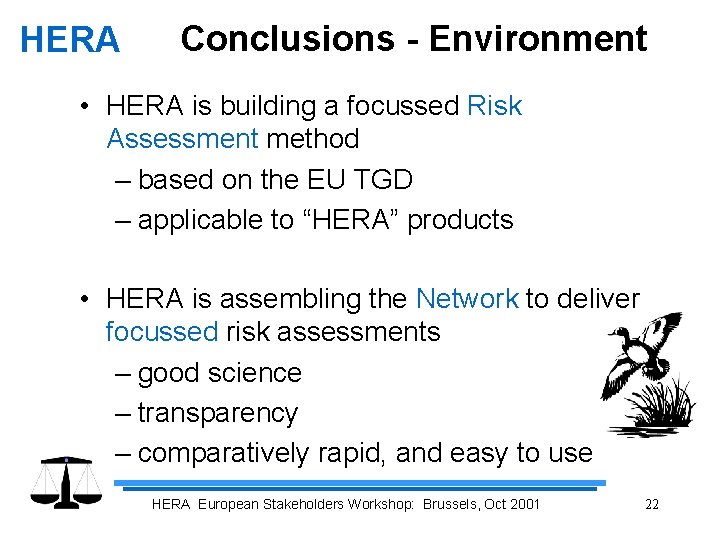 HERA Conclusions - Environment

• HERA is building a focussed Risk Assessment method
– based on the EU TGD
– applicable to “HERA” products

• HERA is assembling the Network to deliver focussed risk assessments
– good science
– transparency
– comparatively rapid, and easy to use

HERA European Stakeholders Workshop: Brussels, Oct 2001 22